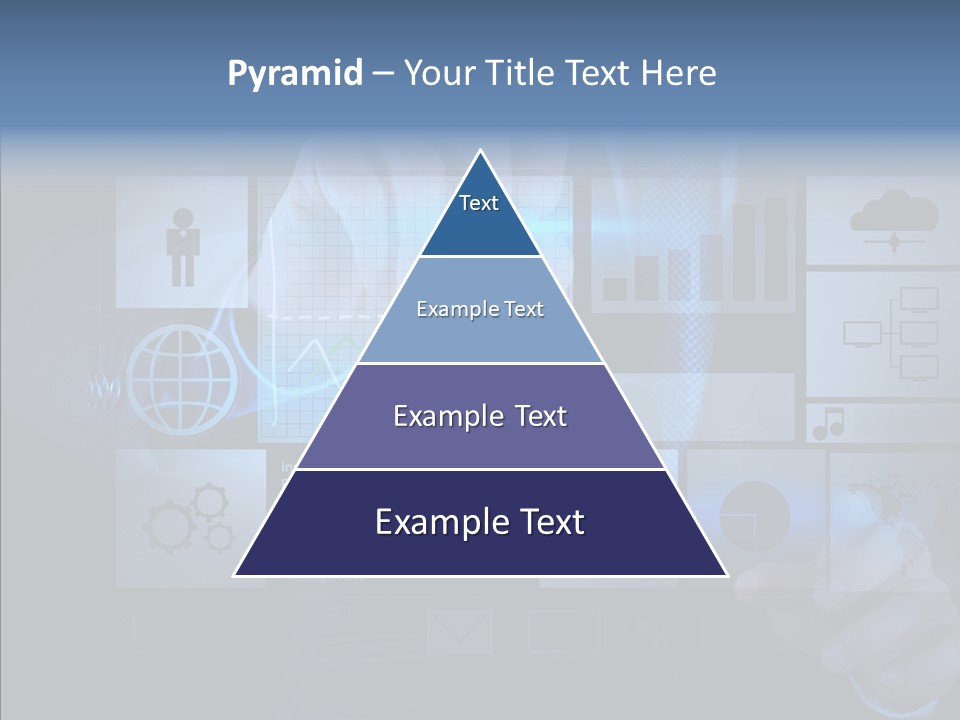 Pyramid – Your Title Text Here

Text

Example Text

Example Text

Example Text